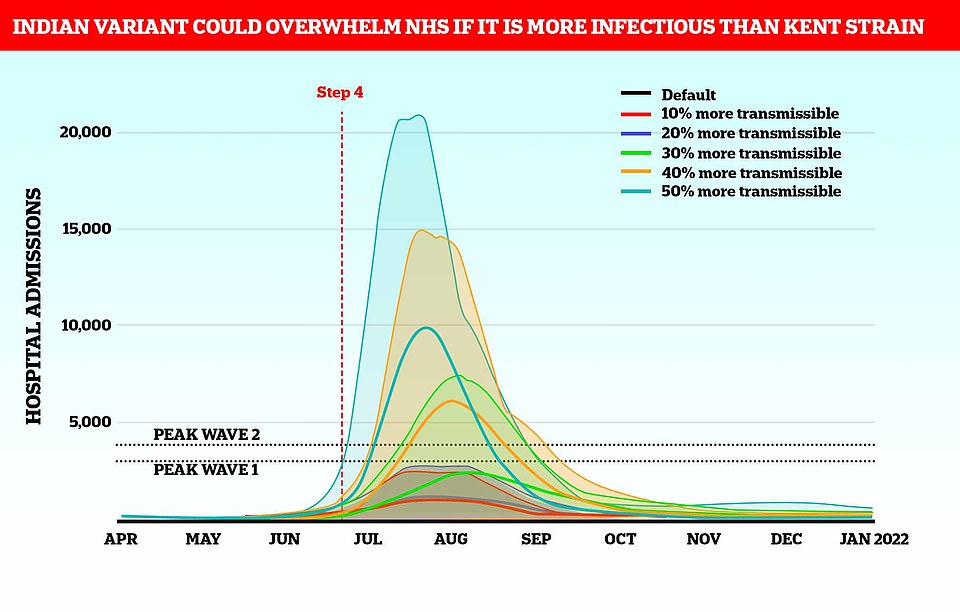 INDIAN VARIANT COULD OVERWHELM NHS IF IT IS MORE INFECTIOUS THAN KENT STRAIN

Step 4

Default
10% more transmissible
20% more transmissible
30% more transmissible
40% more transmissible
50% more transmissible

HOSPITAL ADMISSIONS

20,000
15,000
10,000
5,000

PEAK WAVE 2
PEAK WAVE 1

APR MAY JUN JUL AUG SEP OCT NOV DEC JAN 2022